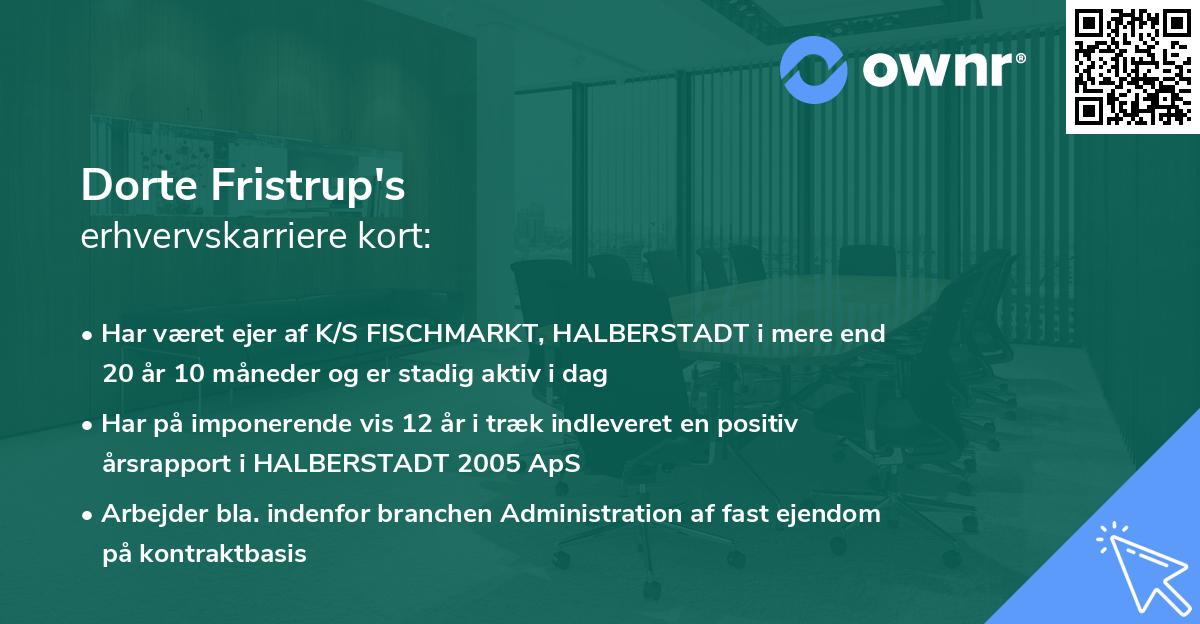 ownr®

Dorte Fristrup's
erhvervskarriere kort:

• Har været ejer af K/S FISCHMARKT, HALBERSTADT i mere end 20 år 10 måneder og er stadig aktiv i dag

• Har på imponerende vis 12 år i træk indleveret en positiv årsrapport i HALBERSTADT 2005 ApS

• Arbejder bla. indenfor branchen Administration af fast ejendom på kontraktbasis